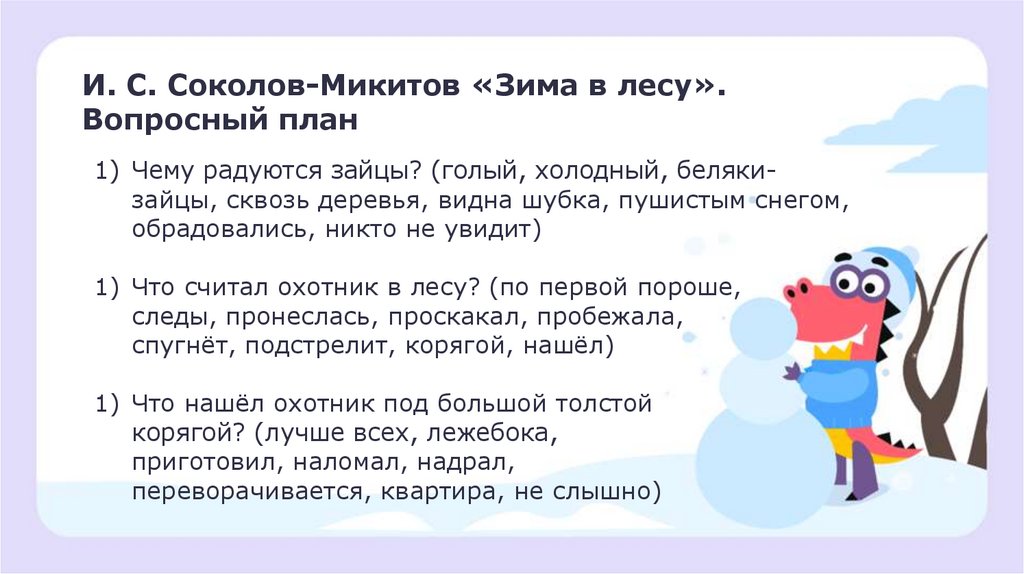 И. С. Соколов-Микитов «Зима в лесу». Вопросный план

1) Чему радуются зайцы? (голый, холодный, беляки-зайцы, сквозь деревья, видна шубка, пушистым снегом, обрадовались, никто не увидит)

1) Что считал охотник в лесу? (по первой пороше, следы, пронеслась, проскакал, пробежала, спугнёт, подстрелит, корягой, нашёл)

1) Что нашёл охотник под большой толстой корягой? (лучше всех, лежебока, приготовил, наломал, надрал, переворачивается, квартира, не слышно)